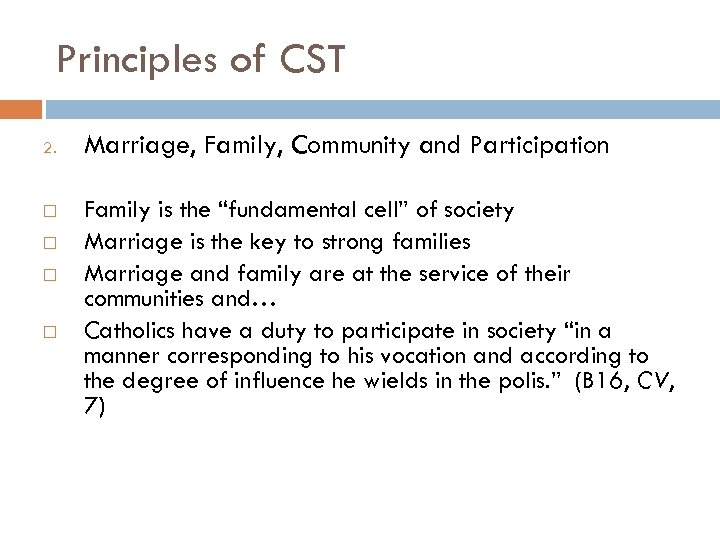 Principles of CST

2. Marriage, Family, Community and Participation

□ Family is the “fundamental cell” of society
□ Marriage is the key to strong families
□ Marriage and family are at the service of their communities and…
□ Catholics have a duty to participate in society “in a manner corresponding to his vocation and according to the degree of influence he wields in the polis.” (B16, CV, 7)